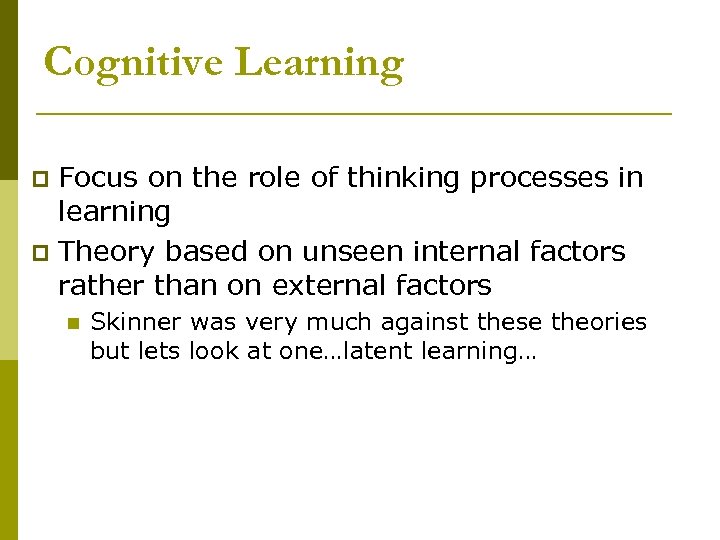 Cognitive Learning

Focus on the role of thinking processes in learning

Theory based on unseen internal factors rather than on external factors

Skinner was very much against these theories but lets look at one…latent learning…